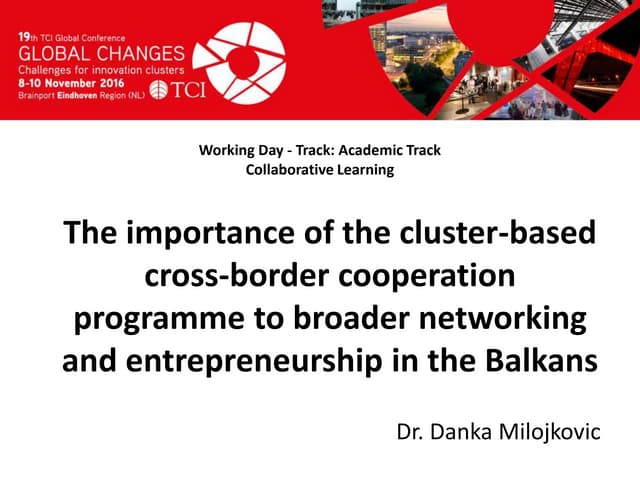 19th TCI Global Conference
GLOBAL CHANGES
Challenges for innovation clusters
8-10 November 2016
Brainport Eindhoven Region (NL)

TCI

Working Day - Track: Academic Track
Collaborative Learning

The importance of the cluster-based cross-border cooperation programme to broader networking and entrepreneurship in the Balkans

Dr. Danka Milojkovic